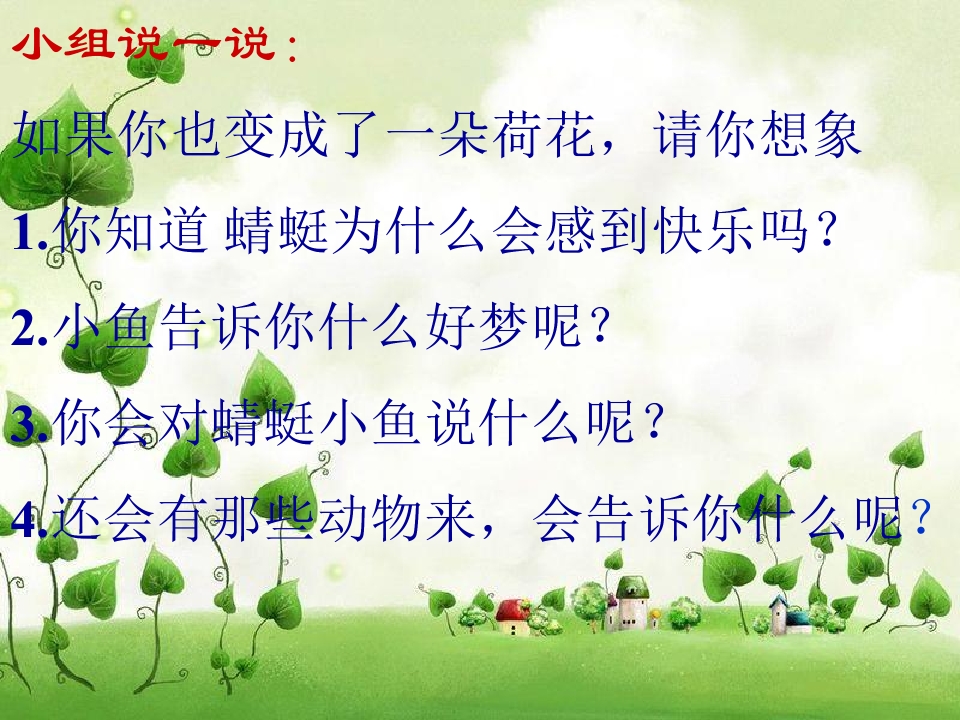 小组说一说：

如果你也变成了一朵荷花，请你想象

1.你知道 蜻蜓为什么会感到快乐吗？

2.小鱼告诉你什么好梦呢？

3.你会对蜻蜓小鱼说什么呢？

4.还会有那些动物来，会告诉你什么呢？